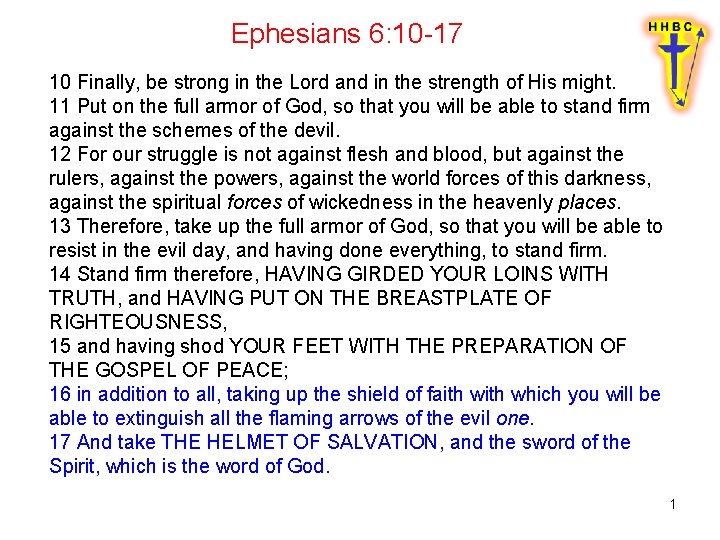 Ephesians 6:10-17

H H B C

10 Finally, be strong in the Lord and in the strength of His might.
11 Put on the full armor of God, so that you will be able to stand firm against the schemes of the devil.
12 For our struggle is not against flesh and blood, but against the rulers, against the powers, against the world forces of this darkness, against the spiritual forces of wickedness in the heavenly places.
13 Therefore, take up the full armor of God, so that you will be able to resist in the evil day, and having done everything, to stand firm.
14 Stand firm therefore, HAVING GIRDED YOUR LOINS WITH TRUTH, and HAVING PUT ON THE BREASTPLATE OF RIGHTEOUSNESS,
15 and having shod YOUR FEET WITH THE PREPARATION OF THE GOSPEL OF PEACE;
16 in addition to all, taking up the shield of faith with which you will be able to extinguish all the flaming arrows of the evil one.
17 And take THE HELMET OF SALVATION, and the sword of the Spirit, which is the word of God.

1